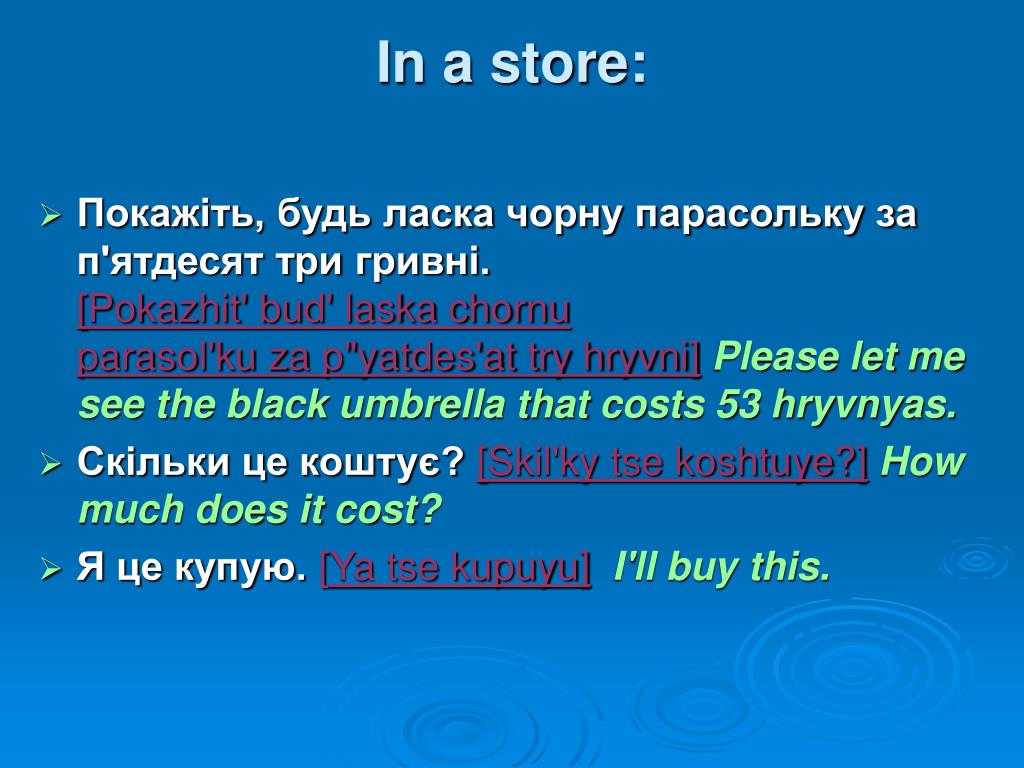 In a store:

➢ Покажіть, будь ласка чорну парасольку за п'ятдесят три гривні. [Pokazhit' bud' laska chornu parasol'ku za p"yatdes'at try hryvni] Please let me see the black umbrella that costs 53 hryvnyas.

➢ Скільки це коштує? [Skil'ky tse koshtuye?] How much does it cost?

➢ Я це купую. [Ya tse kupuyu] I'll buy this.